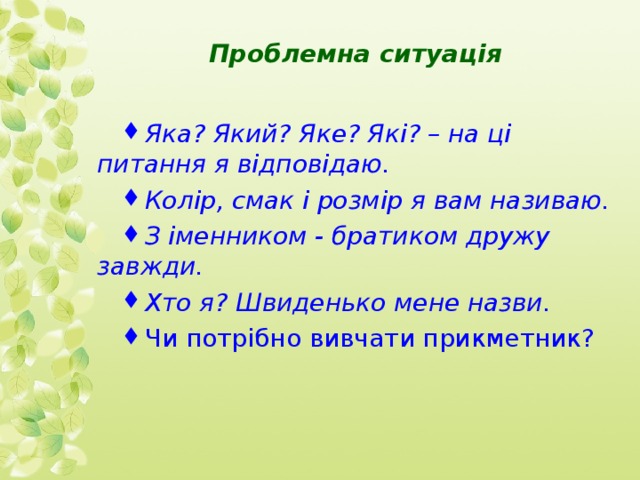 Проблемна ситуація

♦ Яка? Який? Яке? Які? – на ці питання я відповідаю.

♦ Колір, смак і розмір я вам називаю.

♦ З іменником - братиком дружу завжди.

♦ Хто я? Швиденько мене назви.

♦ Чи потрібно вивчати прикметник?